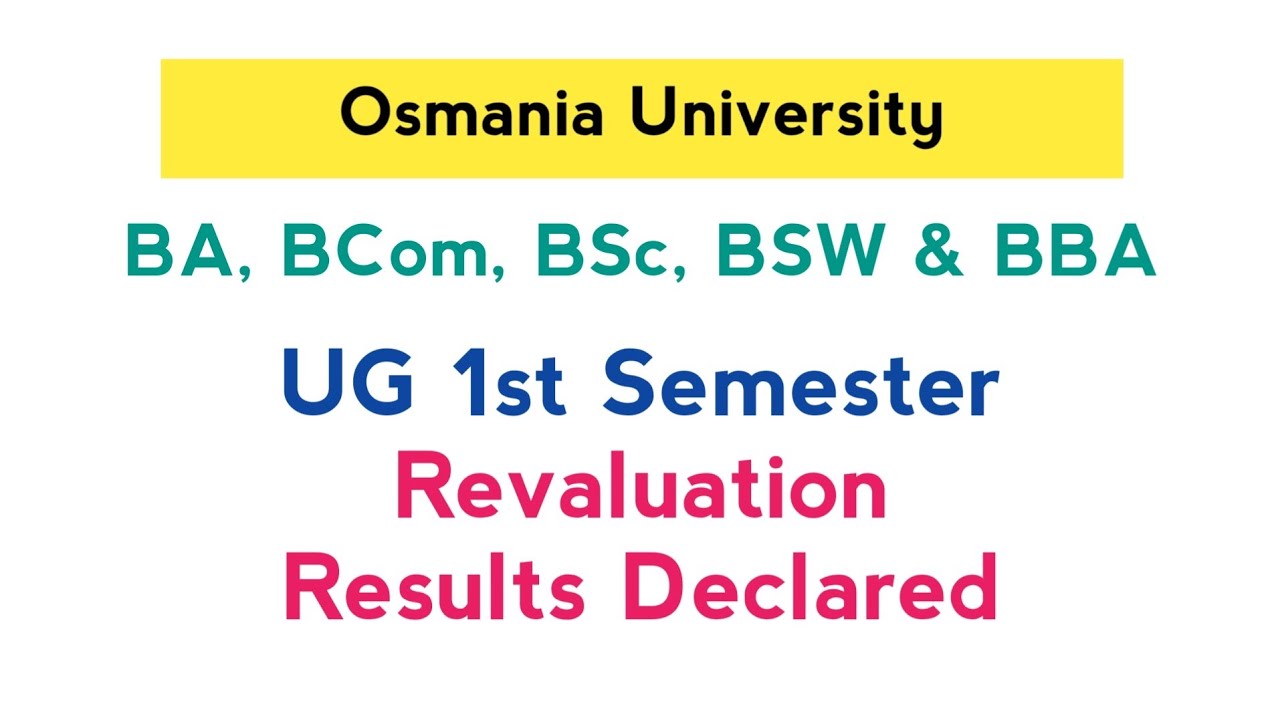 Osmania University

BA, BCom, BSc, BSW & BBA

UG 1st Semester
Revaluation
Results Declared